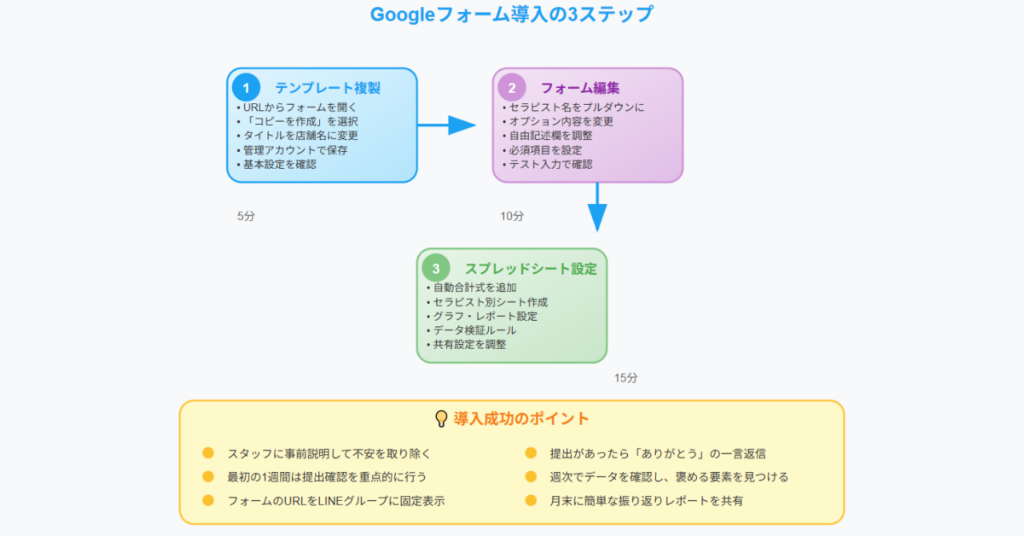 Googleフォーム導入の3ステップ

1 テンプレート複製
• URLからフォームを開く
• 「コピーを作成」を選択
• タイトルを店舗名に変更
• 管理アカウントで保存
• 基本設定を確認

5分

2 フォーム編集
• セラピスト名をプルダウンに
• オプション内容を変更
• 自由記述欄を調整
• 必須項目を設定
• テスト入力で確認

10分

3 スプレッドシート設定
• 自動合計式を追加
• セラピスト別シート作成
• グラフ・レポート設定
• データ検証ルール
• 共有設定を調整

15分

導入成功のポイント

スタッフに事前説明して不安を取り除く
最初の1週間は提出確認を重点的に行う
フォームのURLをLINEグループに固定表示

提出があったら「ありがとう」の一言返信
週次でデータを確認し、褒める要素を見つける
月末に簡単な振り返りレポートを共有